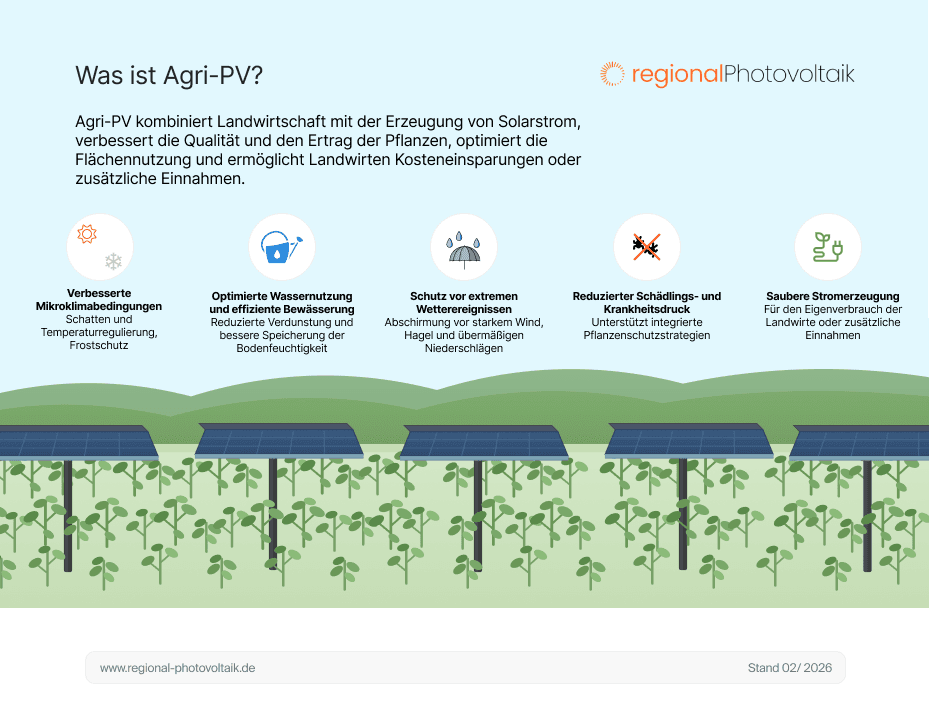 Was ist Agri-PV?

regionalPhotovoltaik

Agri-PV kombiniert Landwirtschaft mit der Erzeugung von Solarstrom, verbessert die Qualität und den Ertrag der Pflanzen, optimiert die Flächennutzung und ermöglicht Landwirten Kosteneinsparungen oder zusätzliche Einnahmen.

Verbesserte Mikroklimabedingungen
Schatten und Temperaturregulierung, Frostschutz

Optimierte Wassernutzung und effiziente Bewässerung
Reduzierte Verdunstung und bessere Speicherung der Bodenfeuchtigkeit

Schutz vor extremen Wetterereignissen
Abschirmung vor starkem Wind, Hagel und übermäßigen Niederschlägen

Reduzierter Schädlings- und Krankheitsdruck
Unterstützt integrierte Pflanzenschutzstrategien

Saubere Stromerzeugung
Für den Eigenverbrauch der Landwirte oder zusätzliche Einnahmen

www.regional-photovoltaik.de

Stand 02/ 2026